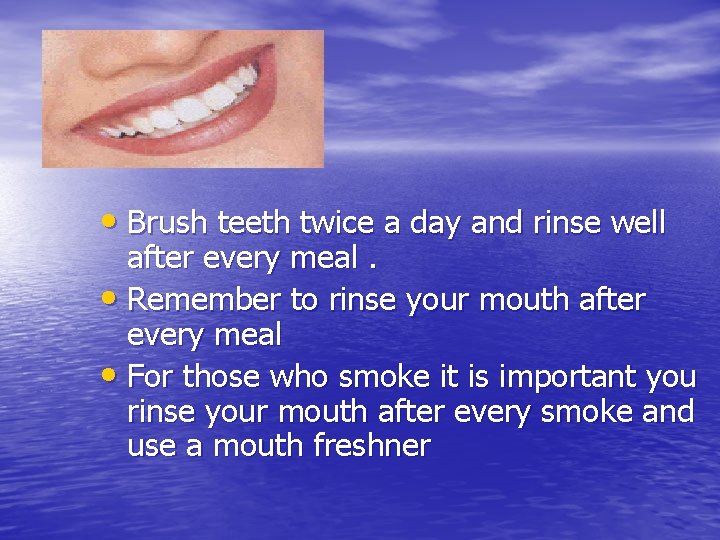 • Brush teeth twice a day and rinse well after every meal .
• Remember to rinse your mouth after every meal
• For those who smoke it is important you rinse your mouth after every smoke and use a mouth freshner